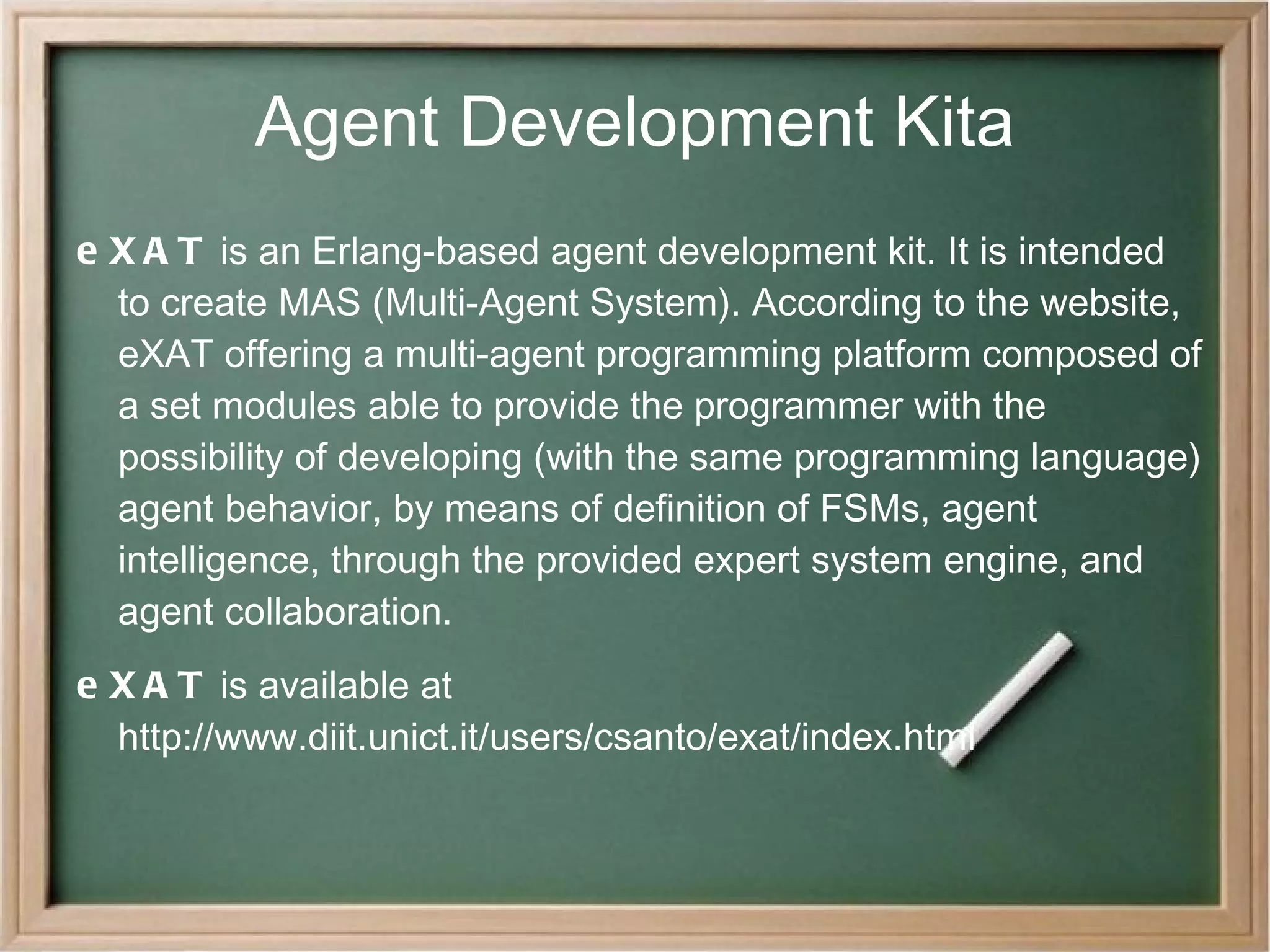 Agent Development Kita

eXAT is an Erlang-based agent development kit. It is intended to create MAS (Multi-Agent System). According to the website, eXAT offering a multi-agent programming platform composed of a set modules able to provide the programmer with the possibility of developing (with the same programming language) agent behavior, by means of definition of FSMs, agent intelligence, through the provided expert system engine, and agent collaboration.

eXAT is available at http://www.diit.unict.it/users/csanto/exat/index.html